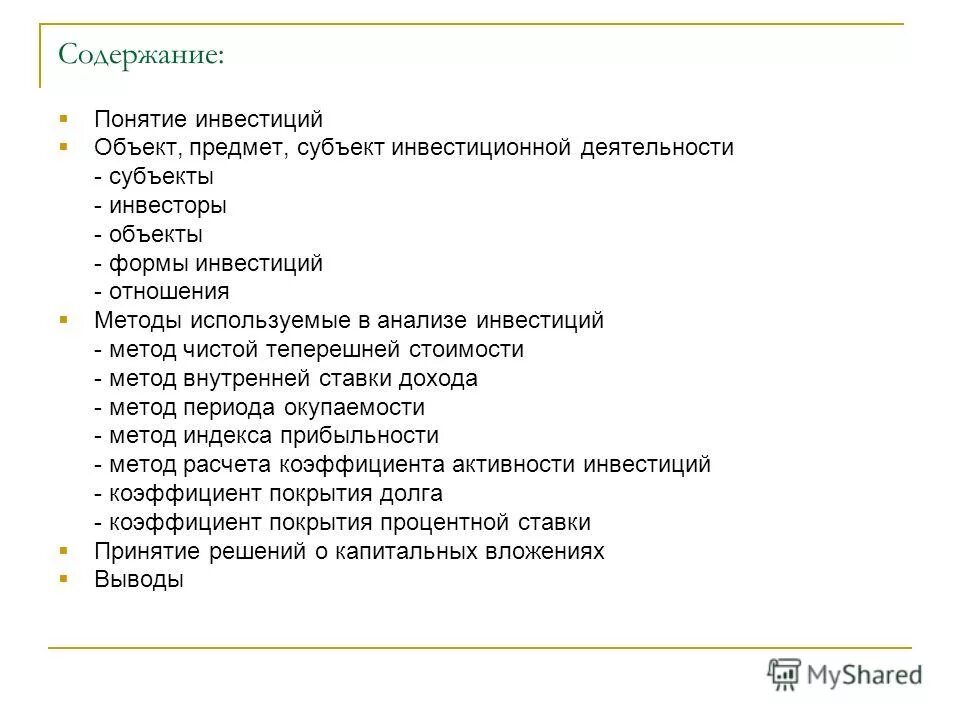 Содержание:

Понятие инвестиций
Объект, предмет, субъект инвестиционной деятельности
- субъекты
- инвесторы
- объекты
- формы инвестиций
- отношения
Методы используемые в анализе инвестиций
- метод чистой теперешней стоимости
- метод внутренней ставки дохода
- метод периода окупаемости
- метод индекса прибыльности
- метод расчета коэффициента активности инвестиций
- коэффициент покрытия долга
- коэффициент покрытия процентной ставки
Принятие решений о капитальных вложениях
Выводы

MyShared